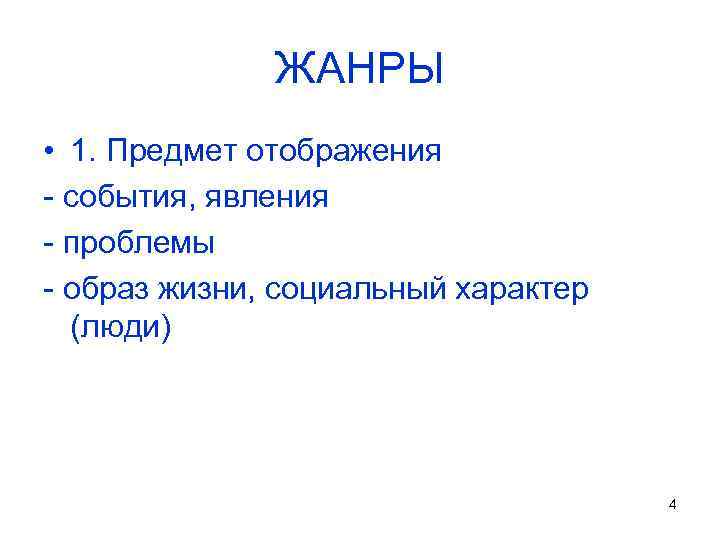 ЖАНРЫ

• 1. Предмет отображения

- события, явления

- проблемы

- образ жизни, социальный характер (люди)

4